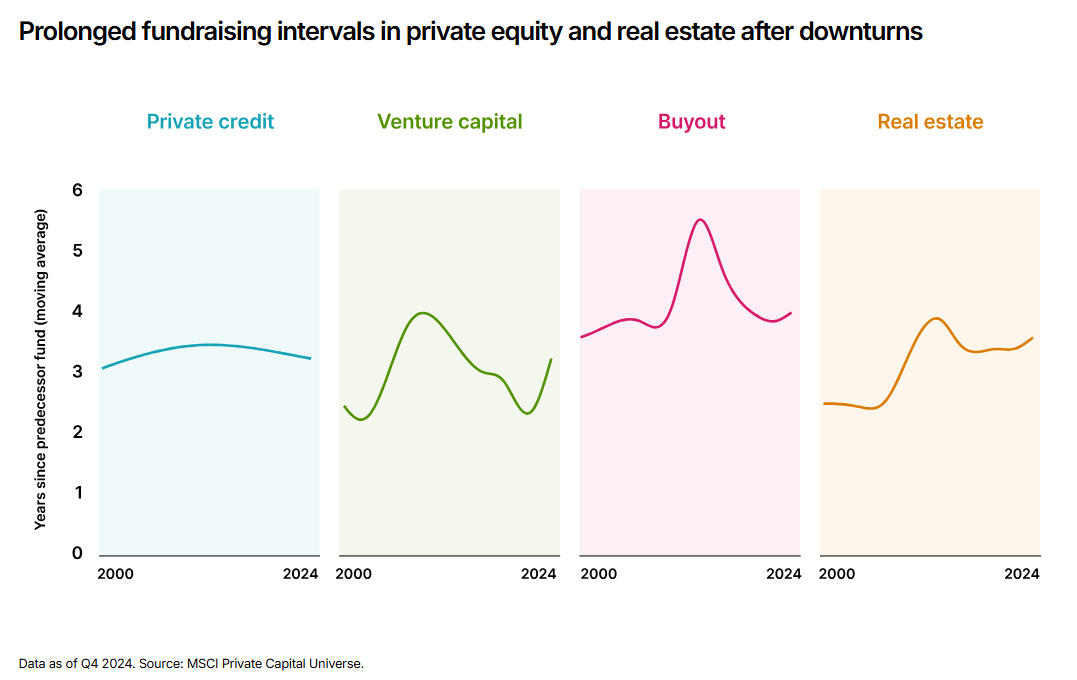 Prolonged fundraising intervals in private equity and real estate after downturns

Private credit

Venture capital

Buyout

Real estate

Years since predecessor fund (moving average)

6
5
4
3
2
1
0

2000 2024
2000 2024
2000 2024
2000 2024

Data as of Q4 2024. Source: MSCI Private Capital Universe.